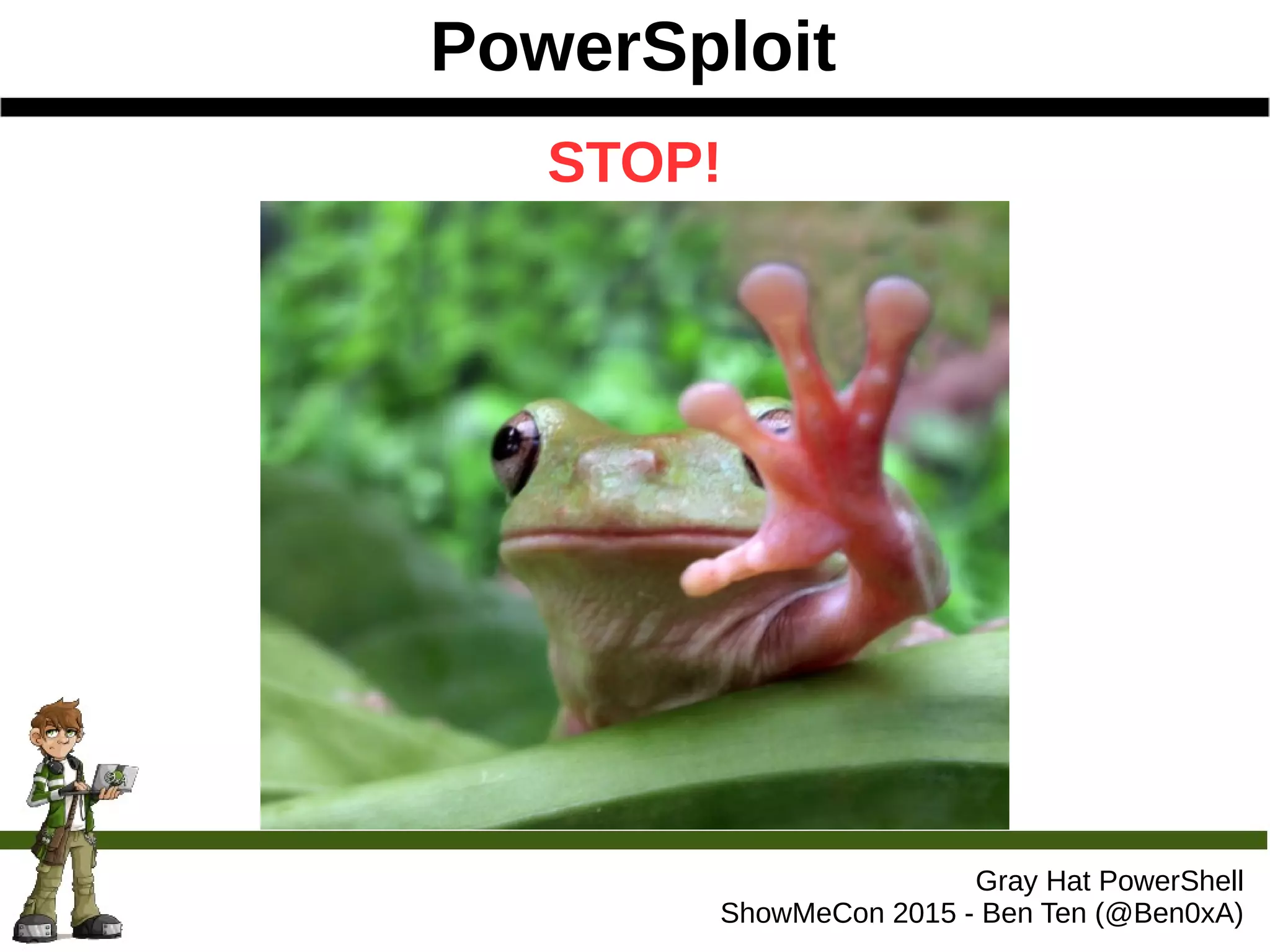 PowerSploit

STOP!

Gray Hat PowerShell
ShowMeCon 2015 - Ben Ten (@Ben0xA)